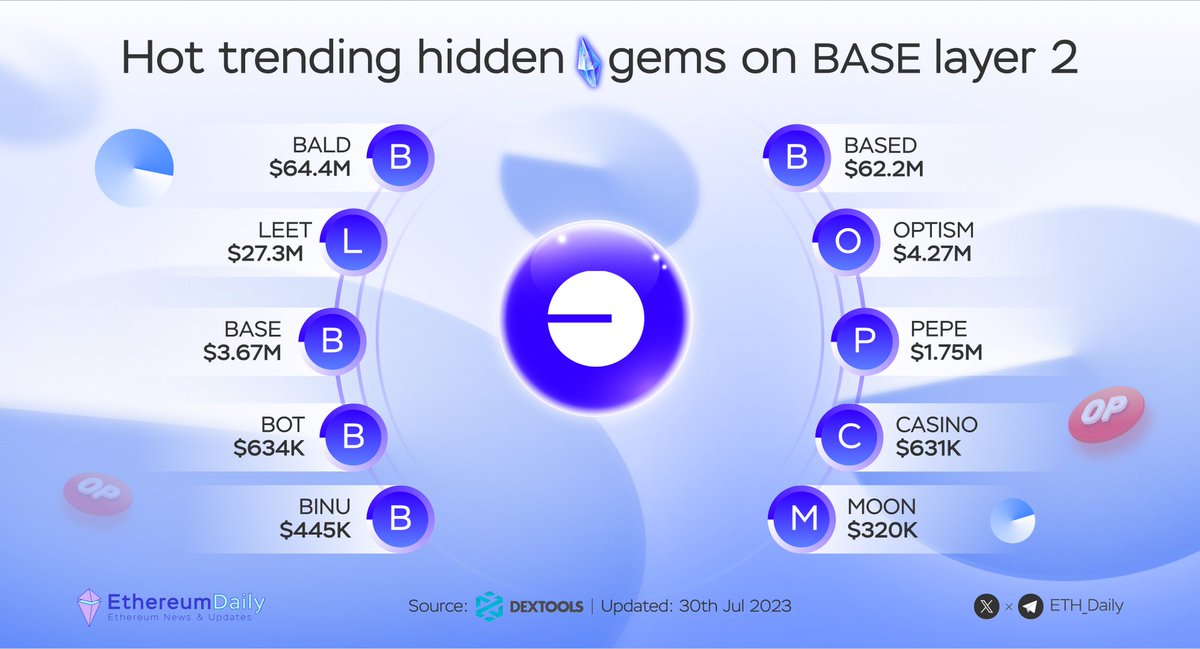 Hot trending hidden gems on BASE layer 2

BALD
$64.4M
B

LEET
$27.3M
L

BASE
$3.67M
B

BOT
$634K
B

BINU
$445K
B

B
BASED
$62.2M

O
OPTISM
$4.27M

P
PEPE
$1.75M

C
CASINO
$631K

M
MOON
$320K

OP

OP

EthereumDaily
Ethereum News & Updates

Source: DEXTOOLS | Updated: 30th Jul 2023

× ETH_Daily